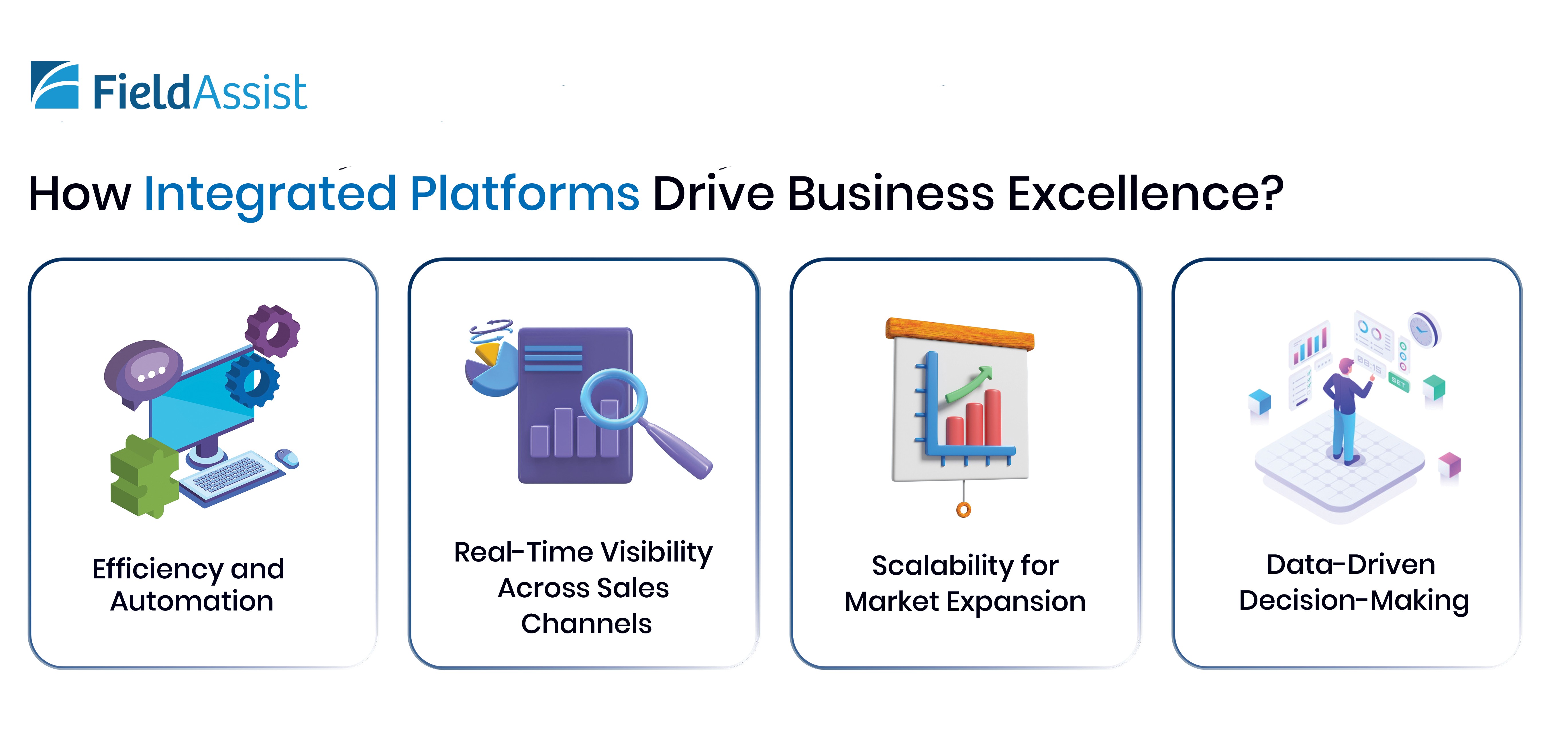 FieldAssist

How Integrated Platforms Drive Business Excellence?

Efficiency and Automation

Real-Time Visibility Across Sales Channels

Scalability for Market Expansion

Data-Driven Decision-Making